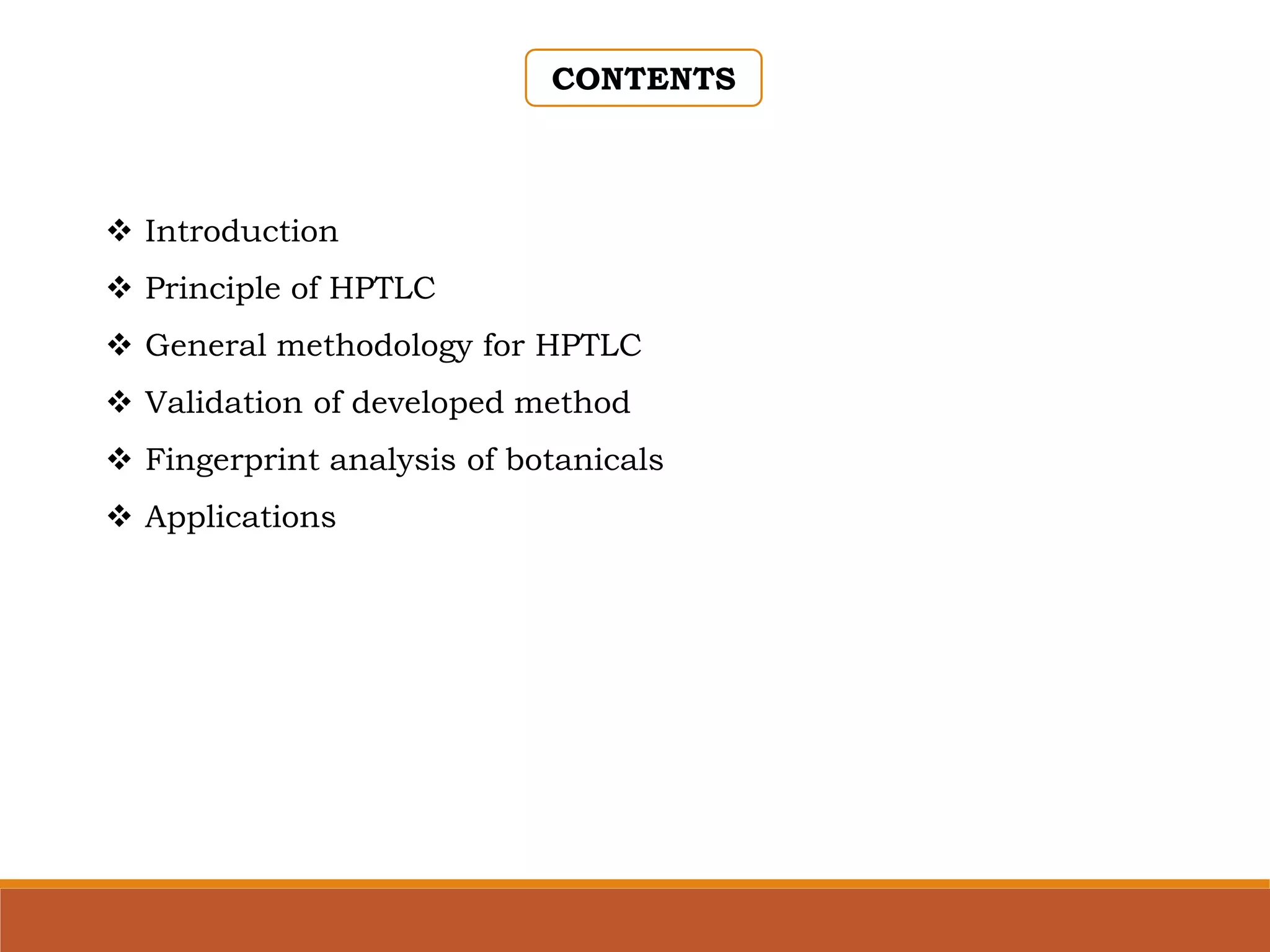 CONTENTS

❖ Introduction

❖ Principle of HPTLC

❖ General methodology for HPTLC

❖ Validation of developed method

❖ Fingerprint analysis of botanicals

❖ Applications